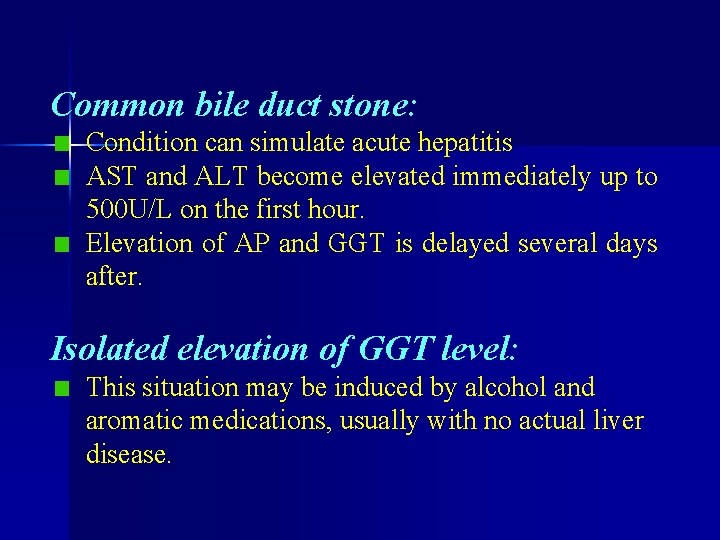 Common bile duct stone:

- Condition can simulate acute hepatitis
- AST and ALT become elevated immediately up to 500U/L on the first hour.
- Elevation of AP and GGT is delayed several days after.

Isolated elevation of GGT level:

- This situation may be induced by alcohol and aromatic medications, usually with no actual liver disease.